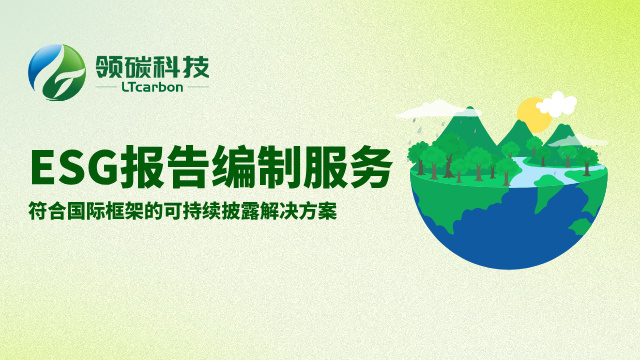 领碳科技
LTcarbon

ESG报告编制服务
符合国际框架的可持续披露解决方案